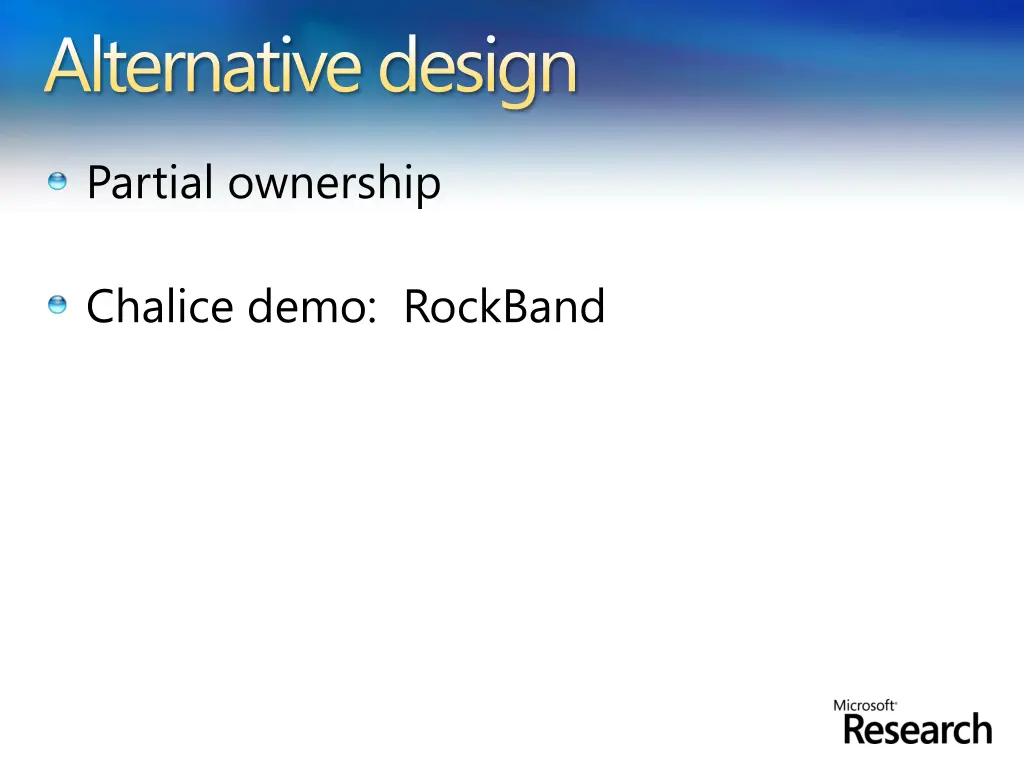 Alternative design

Partial ownership

Chalice demo: RockBand

Microsoft Research